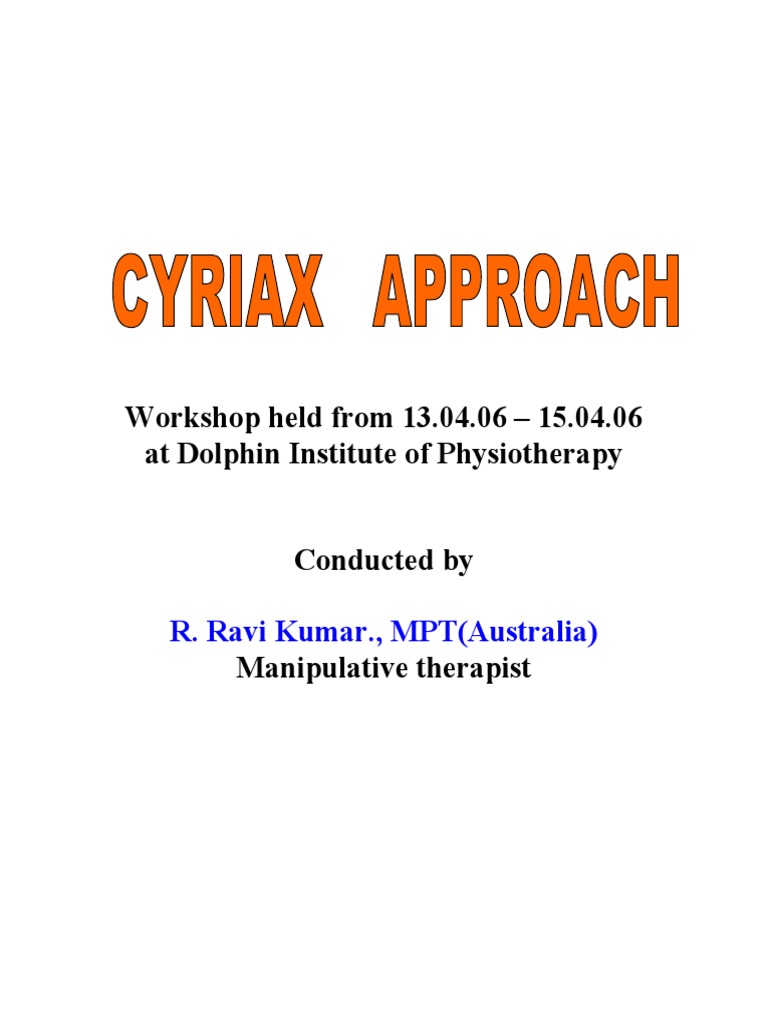 CYRIAX APPROACH

Workshop held from 13.04.06 – 15.04.06
at Dolphin Institute of Physiotherapy

Conducted by

R. Ravi Kumar., MPT(Australia)
Manipulative therapist